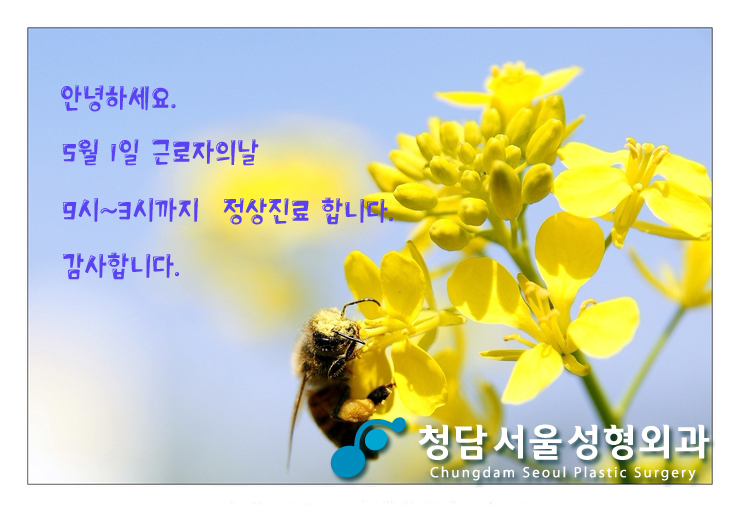 안녕하세요.

5월 1일 근로자의날

9시~3시까지 정상진료 합니다.

감사합니다.

청담서울성형외과
Chungdam Seoul Plastic Surgery